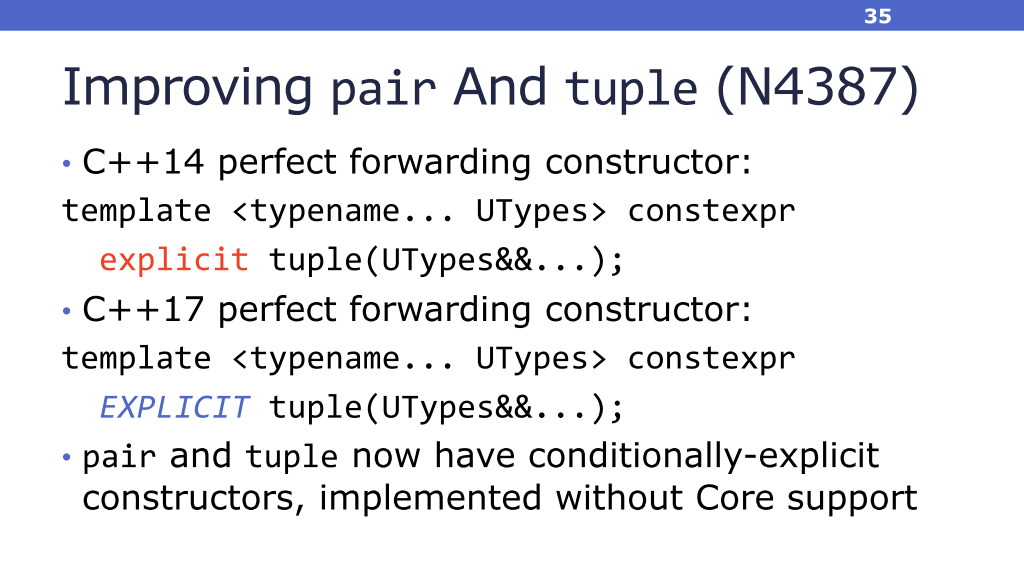 35

Improving pair And tuple (N4387)

• C++14 perfect forwarding constructor:

template <typename... UTypes> constexpr
 explicit tuple(UTypes&&...);

• C++17 perfect forwarding constructor:

template <typename... UTypes> constexpr
 EXPLICIT tuple(UTypes&&...);

• pair and tuple now have conditionally-explicit constructors, implemented without Core support